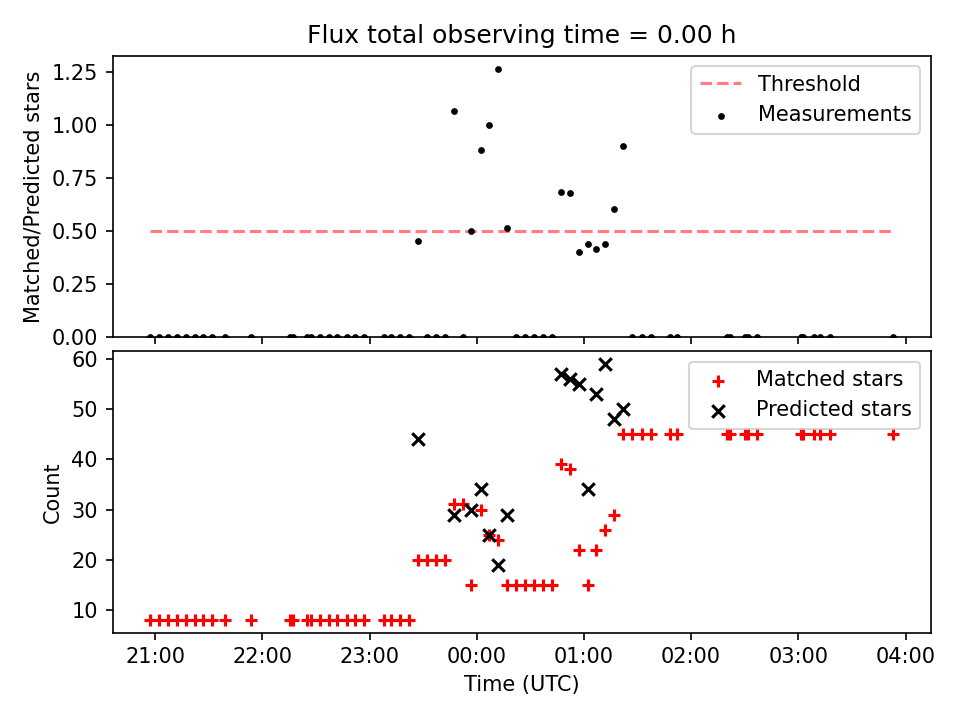 Flux total observing time = 0.00 h

Matched/Predicted stars

1.25
1.00
0.75
0.50
0.25
0.00

Threshold
Measurements

Count

60
50
40
30
20
10

Matched stars
Predicted stars

21:00
22:00
23:00
00:00
01:00
02:00
03:00
04:00

Time (UTC)